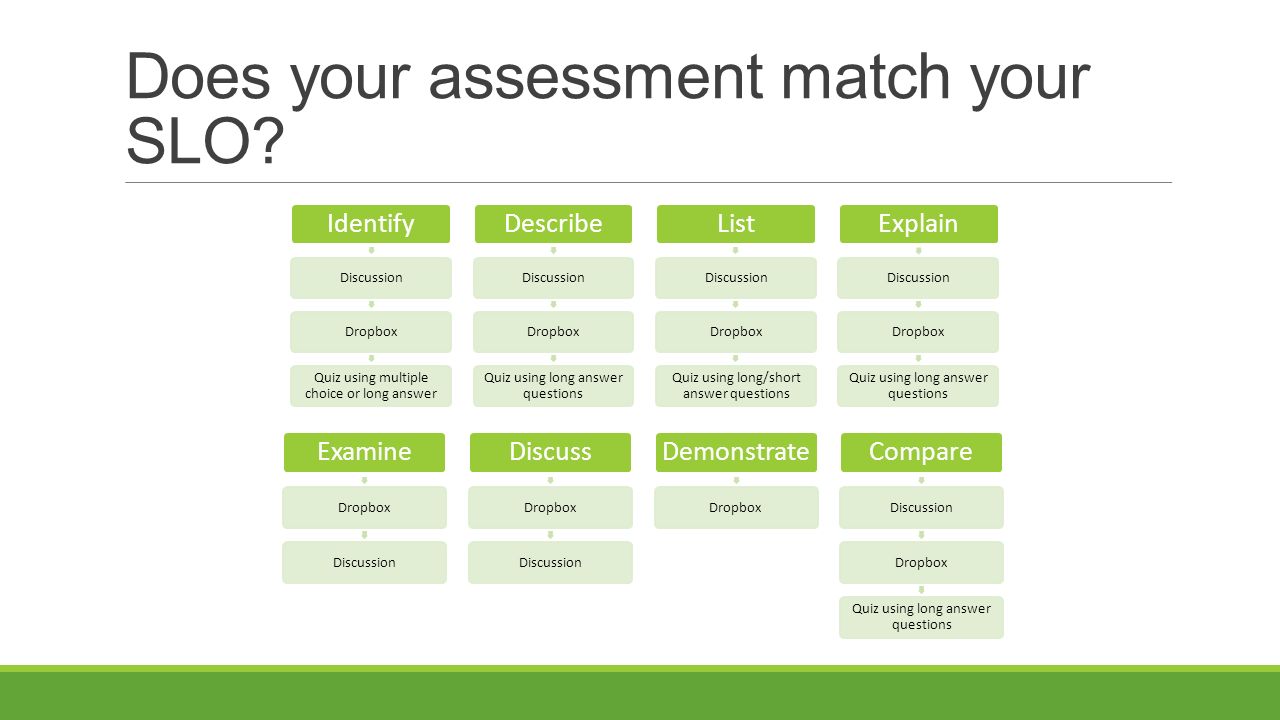 Does your assessment match your SLO?

Identify

Discussion

Dropbox

Quiz using multiple choice or long answer

Describe

Discussion

Dropbox

Quiz using long answer questions

List

Discussion

Dropbox

Quiz using long/short answer questions

Explain

Discussion

Dropbox

Quiz using long answer questions

Examine

Dropbox

Discussion

Discuss

Dropbox

Discussion

Demonstrate

Dropbox

Compare

Discussion

Dropbox

Quiz using long answer questions